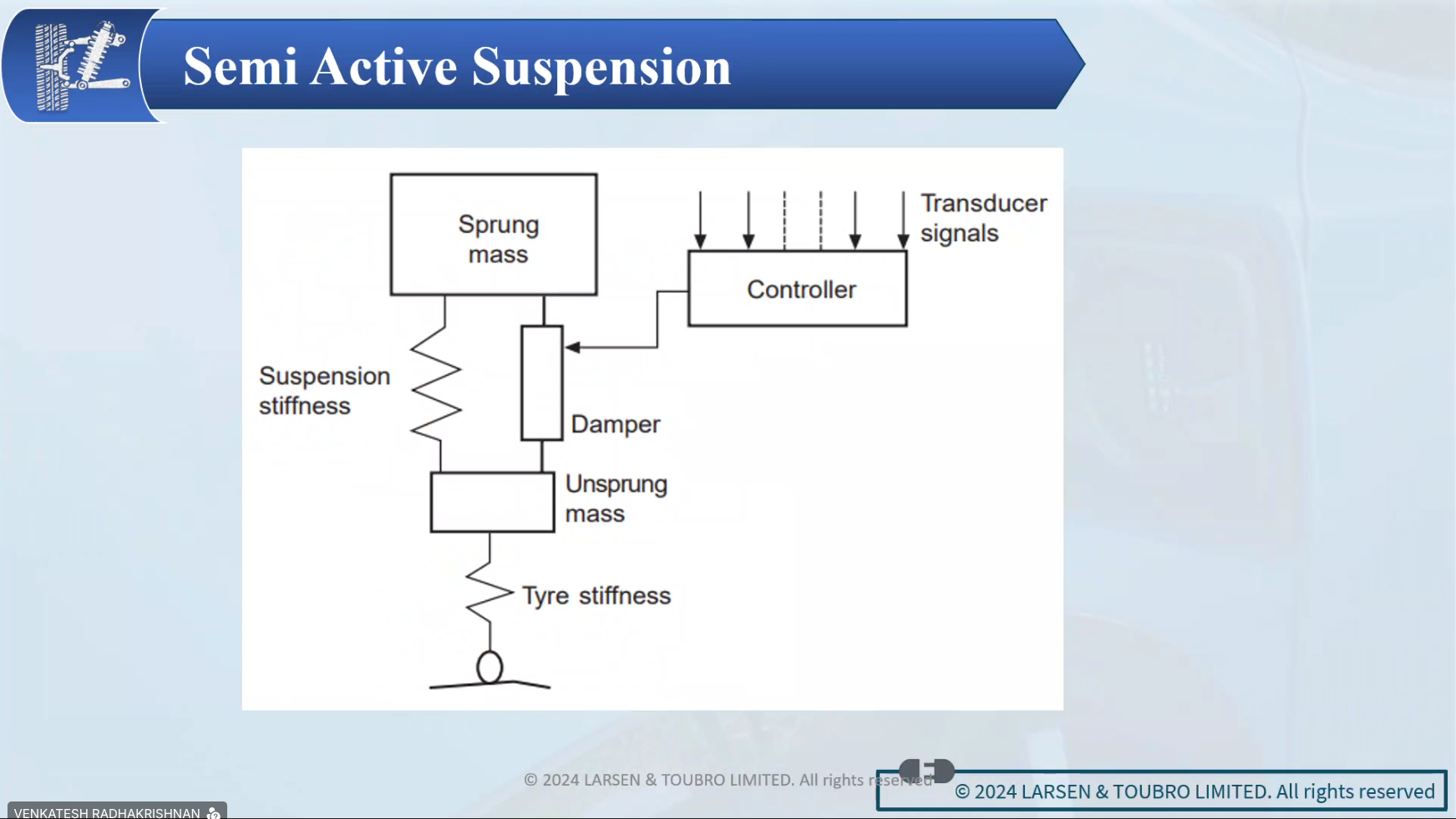 Semi Active Suspension

Sprung mass

Transducer signals

Controller

Suspension stiffness

Damper

Unsprung mass

Tyre stiffness

© 2024 LARSEN & TOUBRO LIMITED. All rights reserved

© 2024 LARSEN & TOUBRO LIMITED. All rights reserved

VENKATESH RADHAKRISHNAN